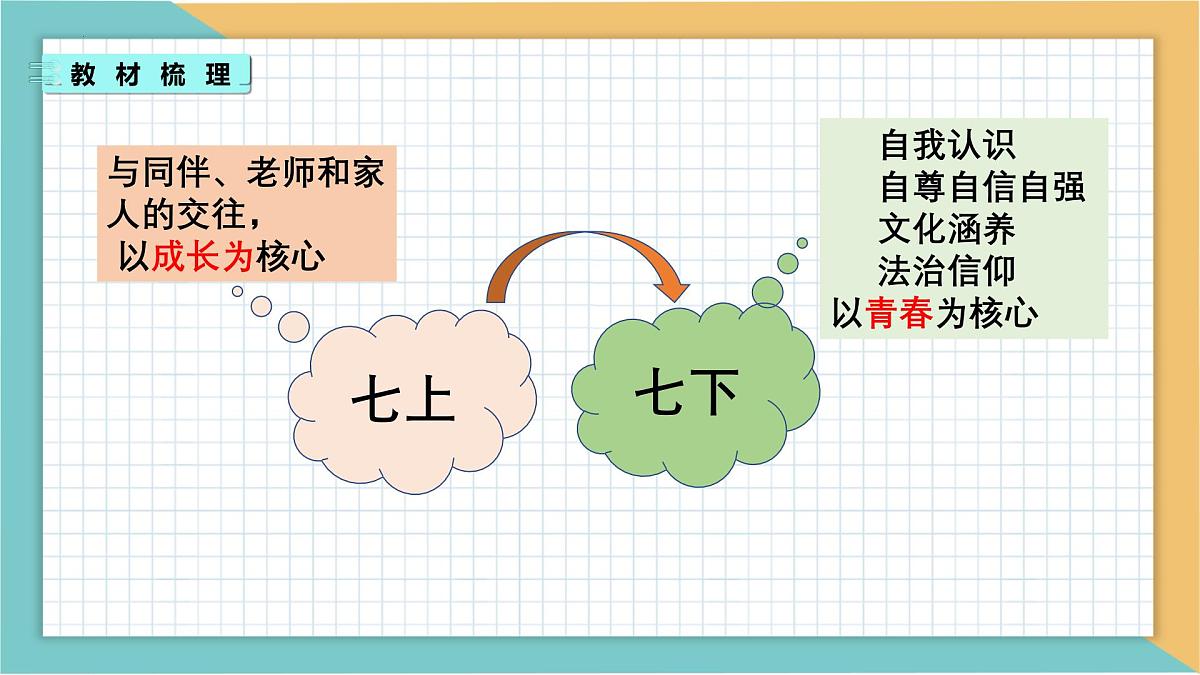 教材梳理

与同伴、老师和家人的交往，
以成长为核心

七上

七下

自我认识
自尊自信自强
文化涵养
法治信仰
以青春为核心